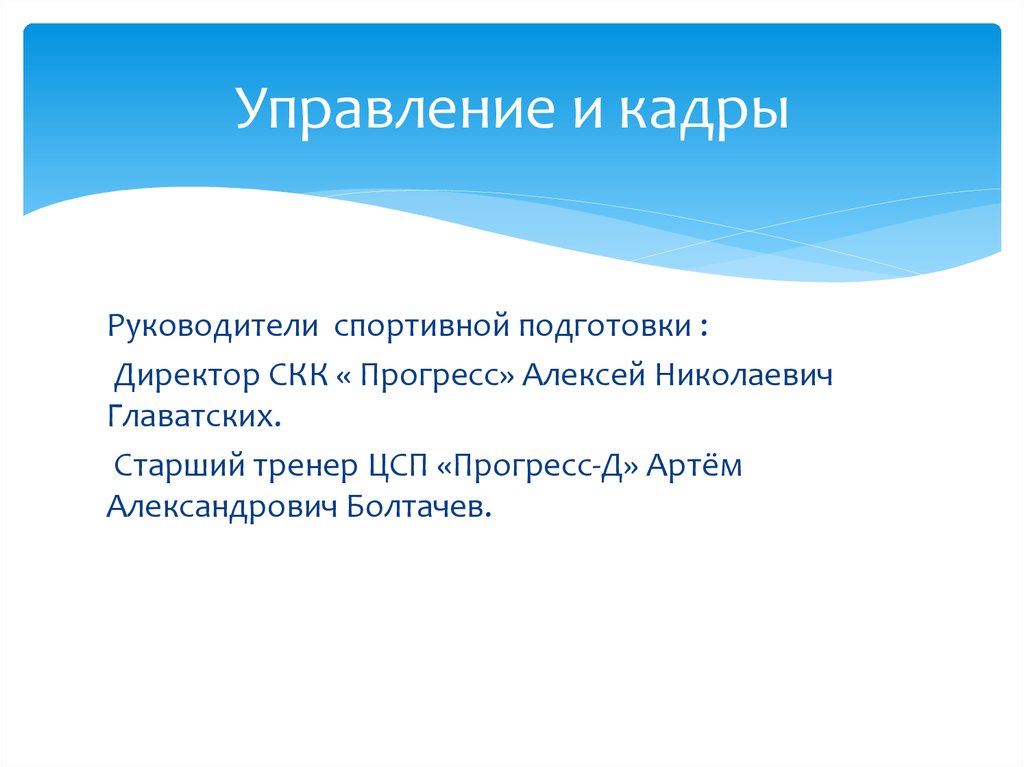 Управление и кадры

Руководители спортивной подготовки :

Директор СКК « Прогресс» Алексей Николаевич Главатских.

Старший тренер ЦСП «Прогресс-Д» Артём Александрович Болтачев.